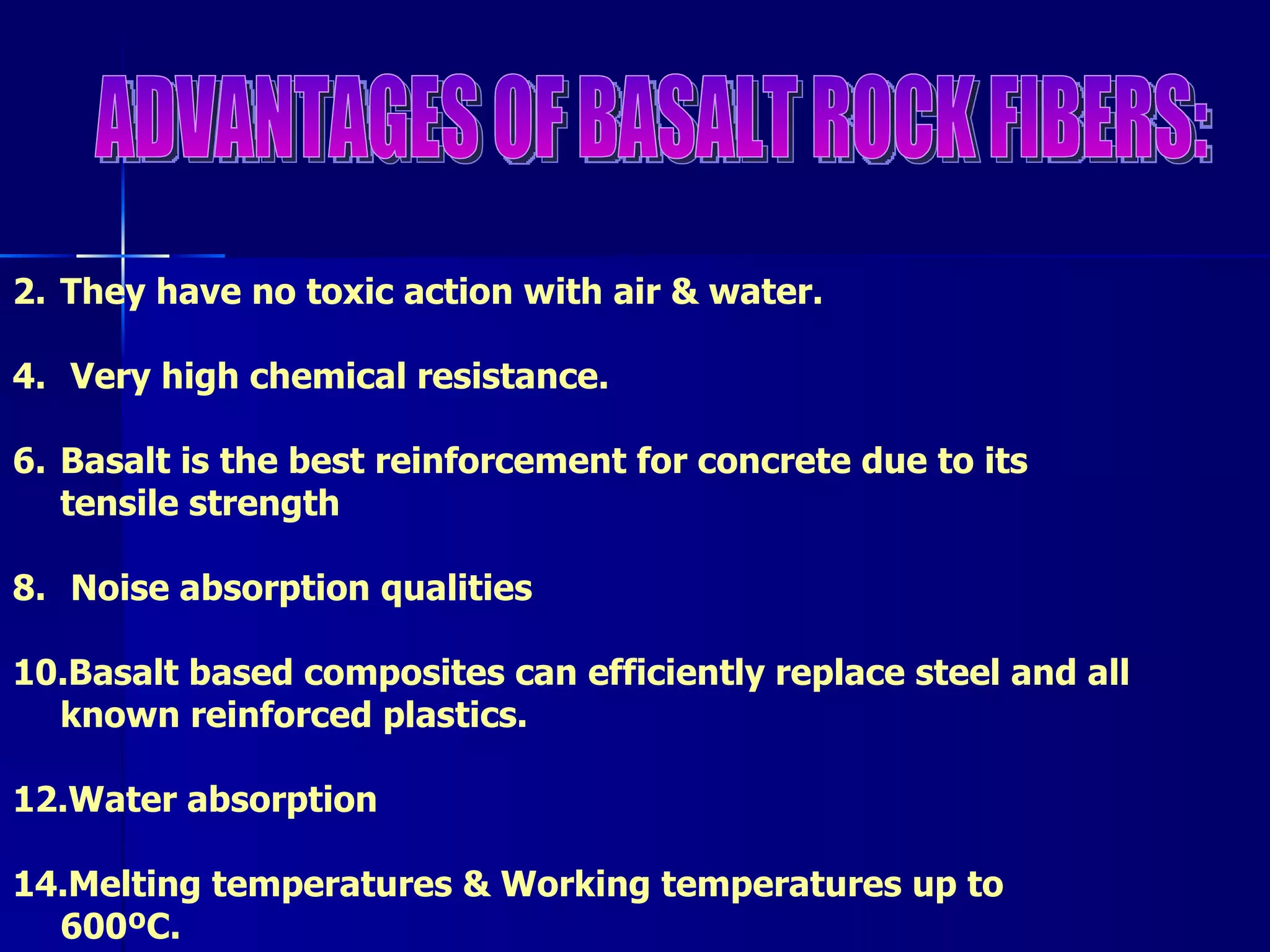 ADVANTAGES OF BASALT ROCK FIBERS:

2. They have no toxic action with air & water.

4. Very high chemical resistance.

6. Basalt is the best reinforcement for concrete due to its tensile strength

8. Noise absorption qualities

10. Basalt based composites can efficiently replace steel and all known reinforced plastics.

12. Water absorption

14. Melting temperatures & Working temperatures up to 600ºC.